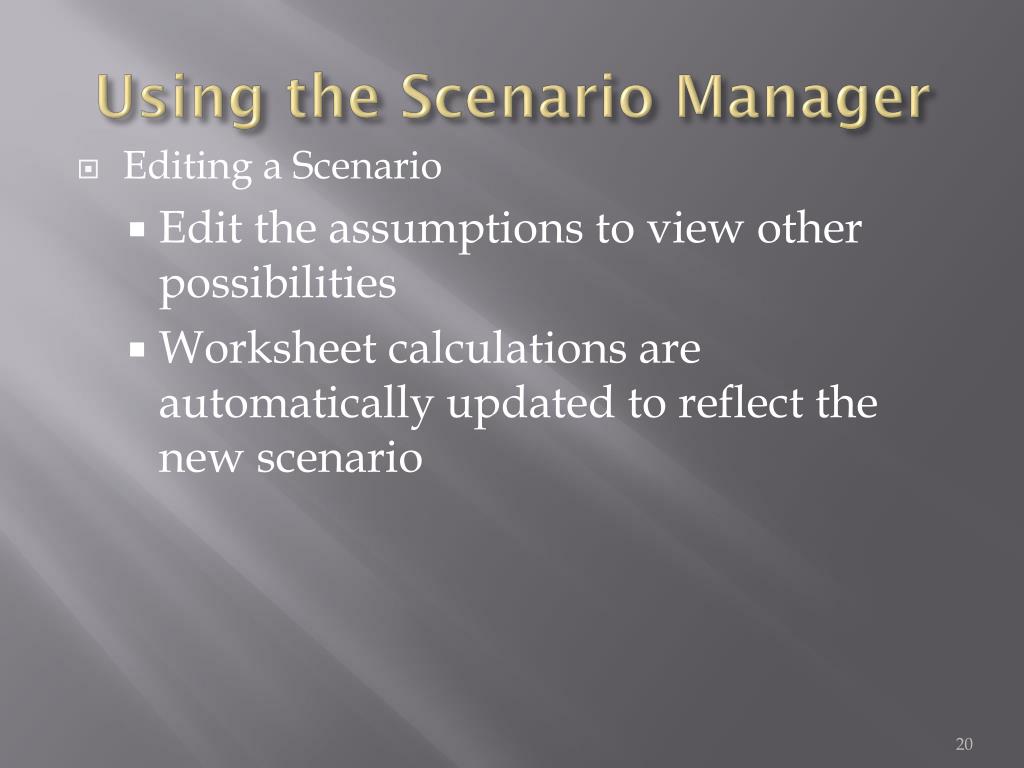 Using the Scenario Manager

Editing a Scenario

Edit the assumptions to view other possibilities

Worksheet calculations are automatically updated to reflect the new scenario

20